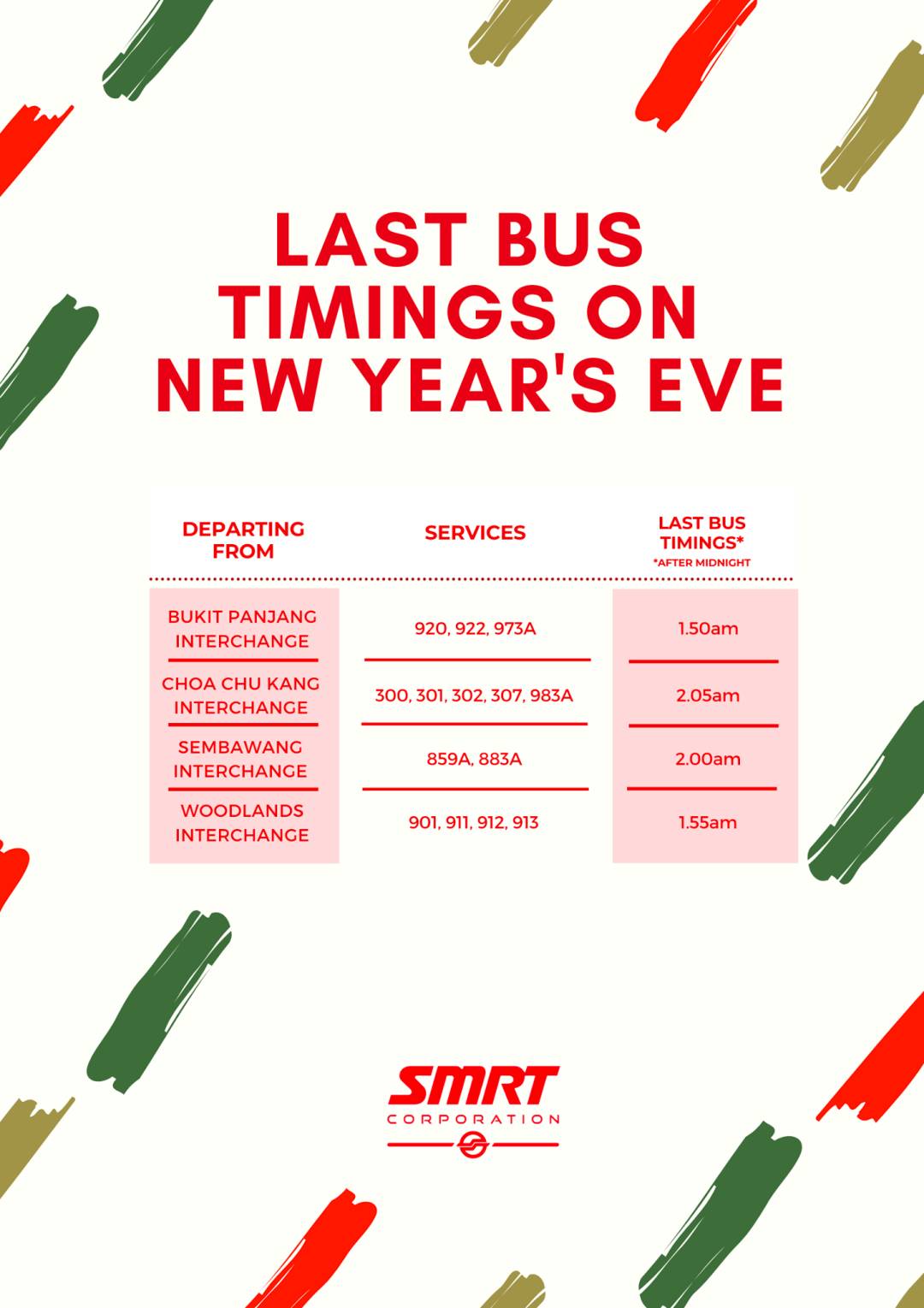 LAST BUS TIMINGS ON NEW YEAR'S EVE

| DEPARTING FROM | SERVICES | LAST BUS TIMINGS* *AFTER MIDNIGHT |
|---|---|---|
| BUKIT PANJANG INTERCHANGE | 920, 922, 973A | 1.50am |
| CHOA CHU KANG INTERCHANGE | 300, 301, 302, 307, 983A | 2.05am |
| SEMBAWANG INTERCHANGE | 859A, 883A | 2.00am |
| WOODLANDS INTERCHANGE | 901, 911, 912, 913 | 1.55am |

SMRT
CORPORATION